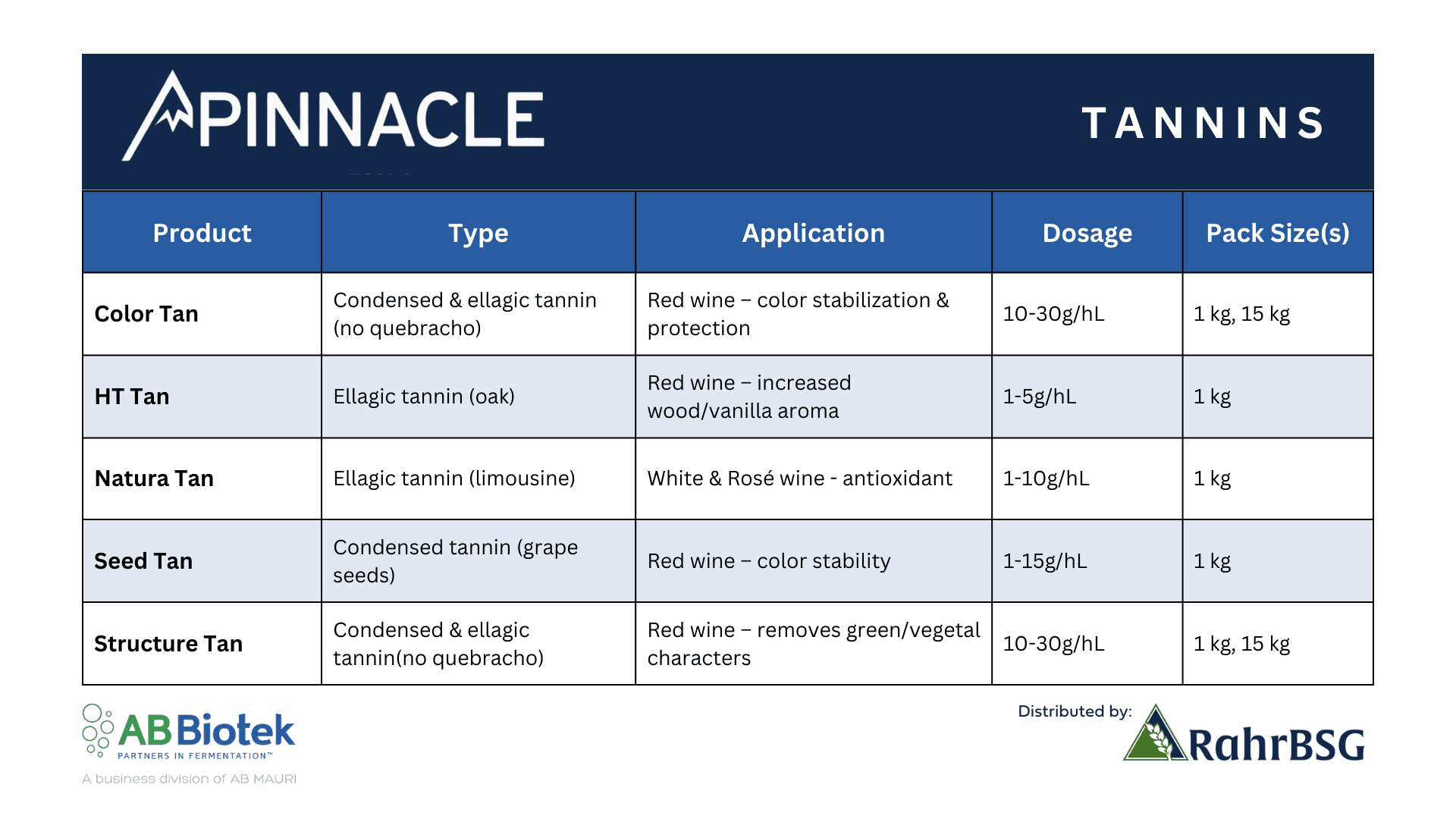 PINNACLE

TANNINS

| Product | Type | Application | Dosage | Pack Size(s) |
|---|---|---|---|---|
| Color Tan | Condensed & ellagic tannin (no quebracho) | Red wine – color stabilization & protection | 10-30g/hL | 1 kg, 15 kg |
| HT Tan | Ellagic tannin (oak) | Red wine – increased wood/vanilla aroma | 1-5g/hL | 1 kg |
| Natura Tan | Ellagic tannin (limousine) | White & Rosé wine - antioxidant | 1-10g/hL | 1 kg |
| Seed Tan | Condensed tannin (grape seeds) | Red wine – color stability | 1-15g/hL | 1 kg |
| Structure Tan | Condensed & ellagic tannin(no quebracho) | Red wine – removes green/vegetal characters | 10-30g/hL | 1 kg, 15 kg |

AB Biotek
PARTNERS IN FERMENTATION™
A business division of AB MAURI

Distributed by:
RahrBSG